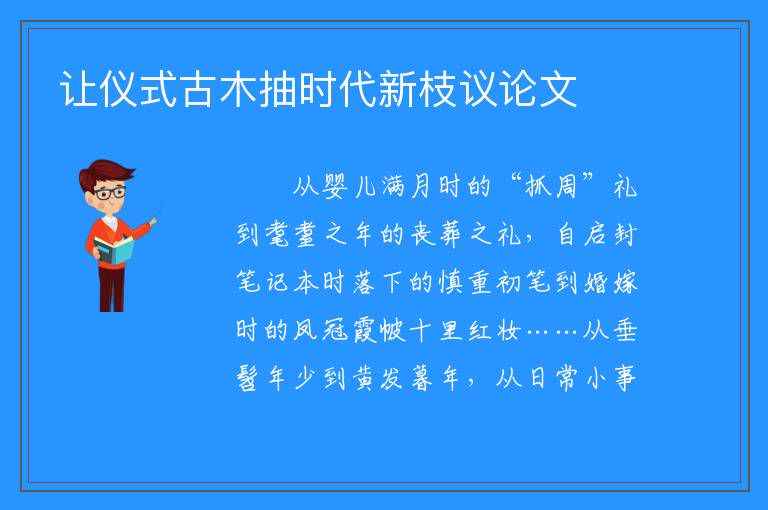 让仪式古木抽时代新枝议论文

从婴儿满月时的“抓周”礼到耄耋之年的丧葬之礼，自启封笔记本时落下的慎重初笔到婚嫁时的凤冠霞帔十里红妆……从垂髫年少到黄发暮年，从日常小事